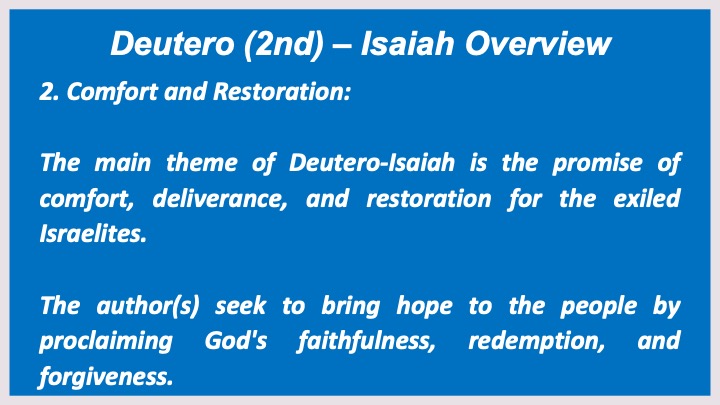 Deutero (2nd) – Isaiah Overview

2. Comfort and Restoration:

The main theme of Deutero-Isaiah is the promise of comfort, deliverance, and restoration for the exiled Israelites.

The author(s) seek to bring hope to the people by proclaiming God's faithfulness, redemption, and forgiveness.